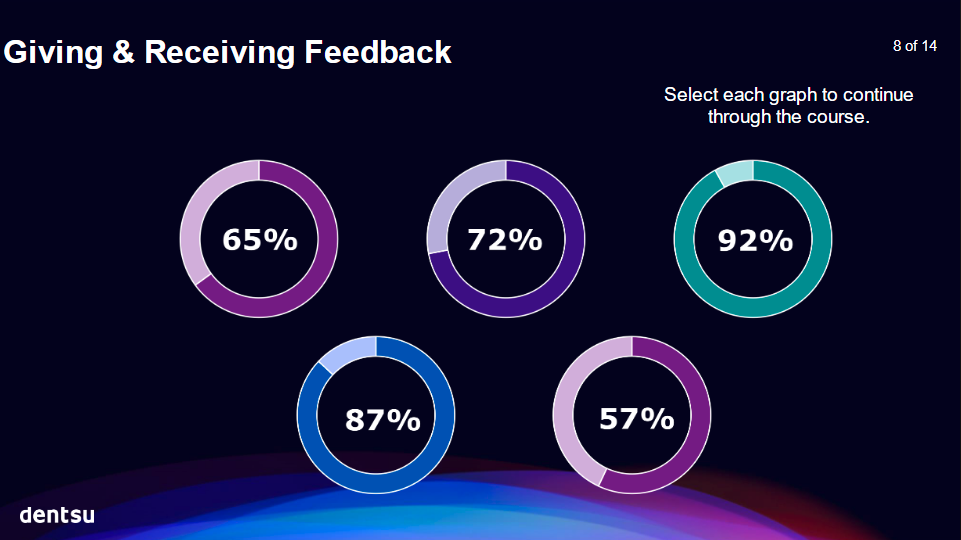 Giving & Receiving Feedback

8 of 14

Select each graph to continue through the course.

65%

72%

92%

87%

57%

dentsu